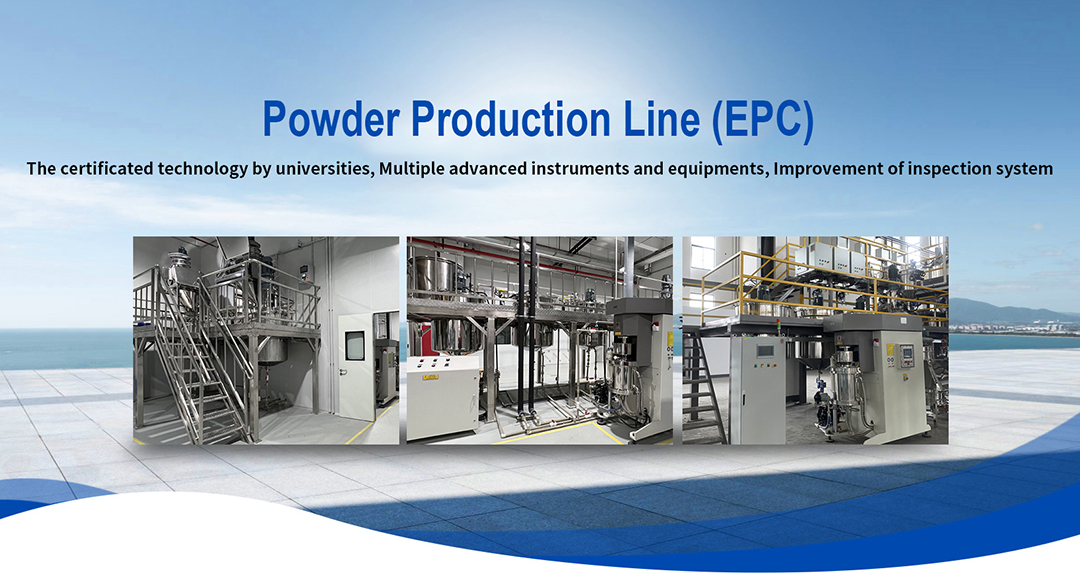 Powder Production Line (EPC)

The certificated technology by universities, Multiple advanced instruments and equipments, Improvement of inspection system